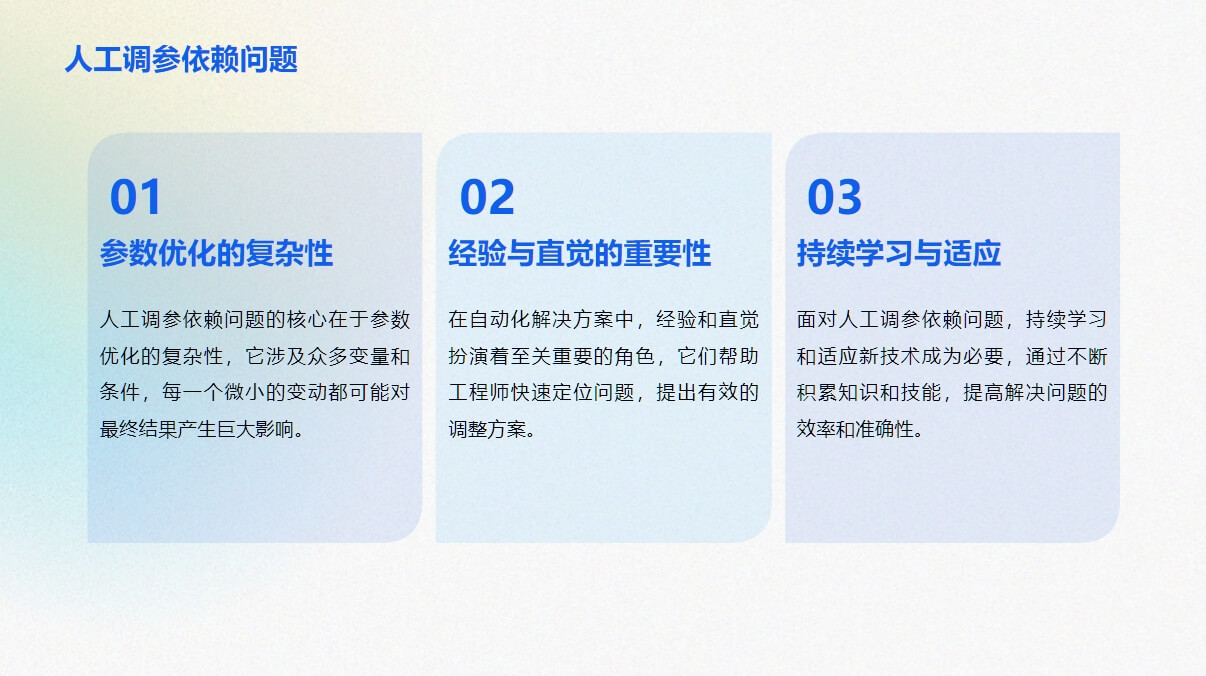 人工调参依赖问题

01
参数优化的复杂性

人工调参依赖问题的核心在于参数优化的复杂性，它涉及众多变量和条件，每一个微小的变动都可能对最终结果产生巨大影响。

02
经验与直觉的重要性

在自动化解决方案中，经验和直觉扮演着至关重要的角色，它们帮助工程师快速定位问题，提出有效的调整方案。

03
持续学习与适应

面对人工调参依赖问题，持续学习和适应新技术成为必要，通过不断积累知识和技能，提高解决问题的效率和准确性。